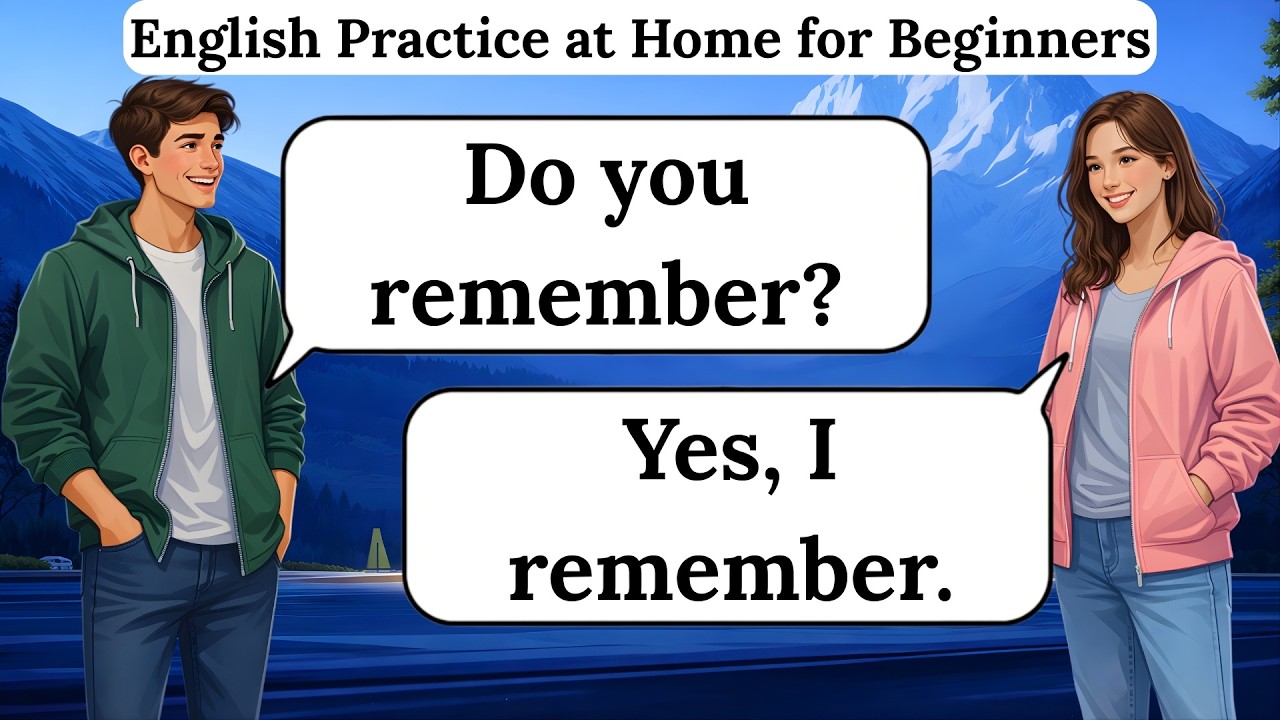 English Practice at Home for Beginners

Do you remember?

Yes, I remember.